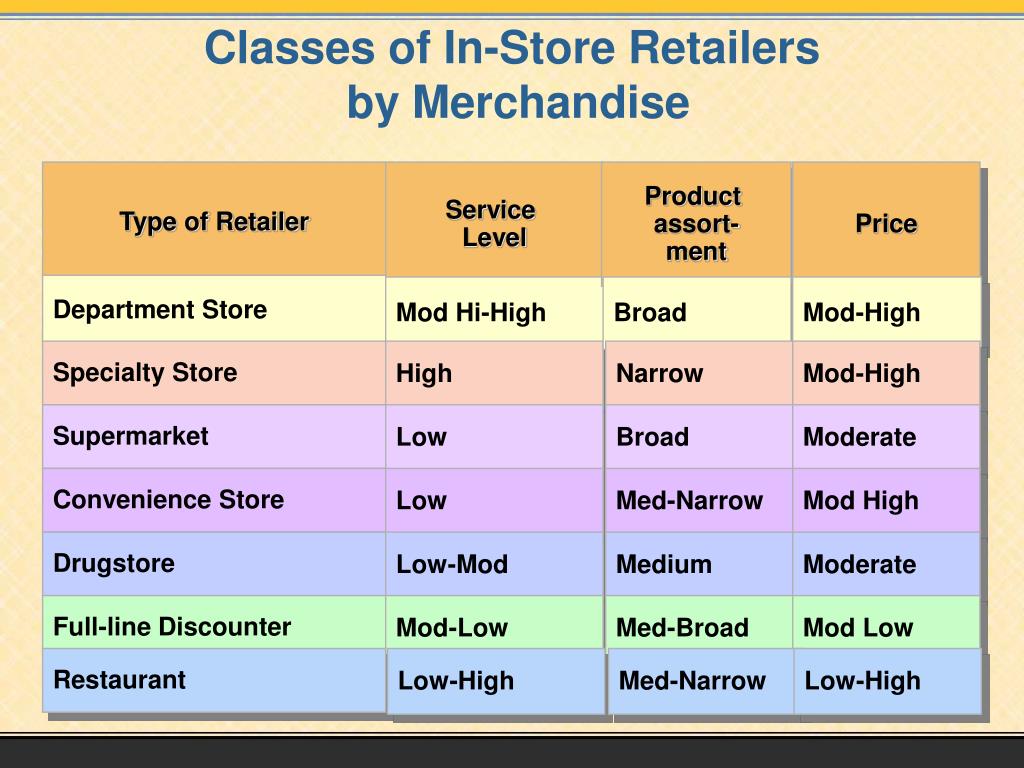 Classes of In-Store Retailers by Merchandise

| Type of Retailer | Service Level | Product assortment | Price |
|---|---|---|---|
| Department Store | Mod Hi-High | Broad | Mod-High |
| Specialty Store | High | Narrow | Mod-High |
| Supermarket | Low | Broad | Moderate |
| Convenience Store | Low | Med-Narrow | Mod High |
| Drugstore | Low-Mod | Medium | Moderate |
| Full-line Discounter | Mod-Low | Med-Broad | Mod Low |
| Restaurant | Low-High | Med-Narrow | Low-High |